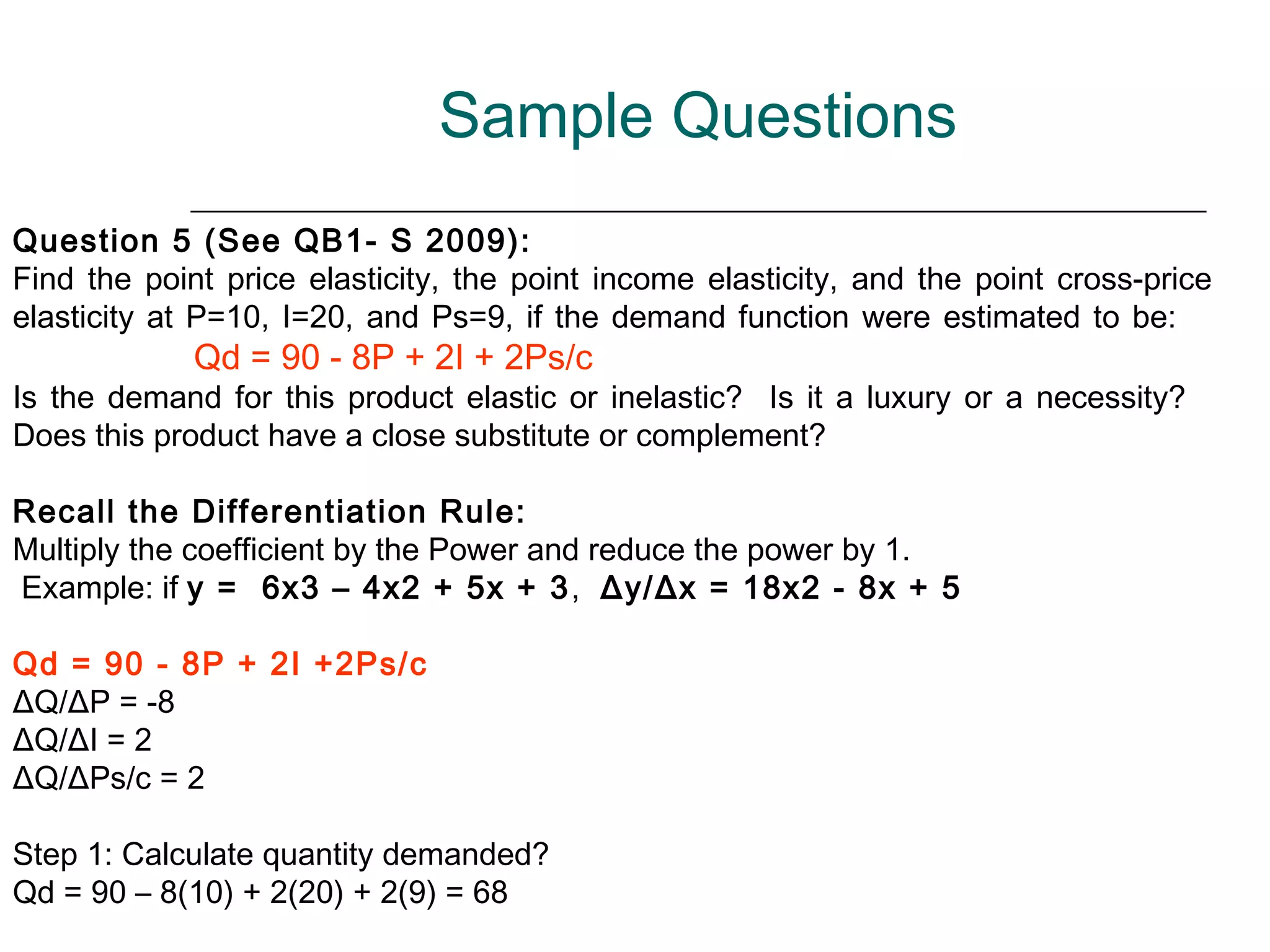 Sample Questions

Question 5 (See QB1- S 2009):
Find the point price elasticity, the point income elasticity, and the point cross-price elasticity at P=10, I=20, and Ps=9, if the demand function were estimated to be:
Qd = 90 - 8P + 2I + 2Ps/c
Is the demand for this product elastic or inelastic? Is it a luxury or a necessity? Does this product have a close substitute or complement?

Recall the Differentiation Rule:
Multiply the coefficient by the Power and reduce the power by 1.
Example: if y = 6x3 – 4x2 + 5x + 3, Δy/Δx = 18x2 - 8x + 5

Qd = 90 - 8P + 2I +2Ps/c
ΔQ/ΔP = -8
ΔQ/ΔI = 2
ΔQ/ΔPs/c = 2

Step 1: Calculate quantity demanded?
Qd = 90 – 8(10) + 2(20) + 2(9) = 68